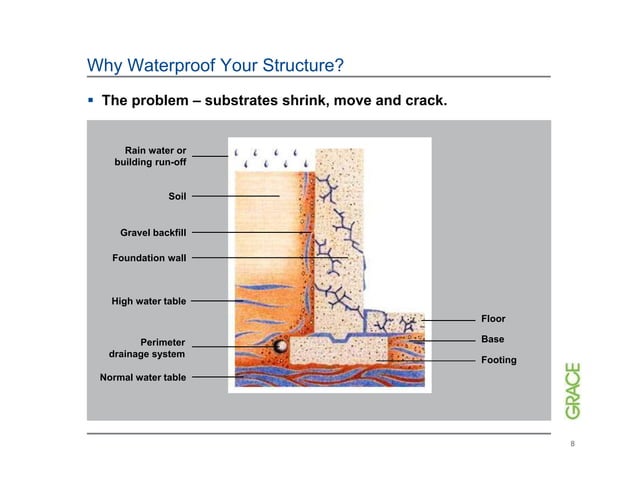 Why Waterproof Your Structure?

▪ The problem – substrates shrink, move and crack.

Rain water or building run-off

Soil

Gravel backfill

Foundation wall

High water table

Perimeter drainage system

Normal water table

Floor

Base

Footing

GRACE

8